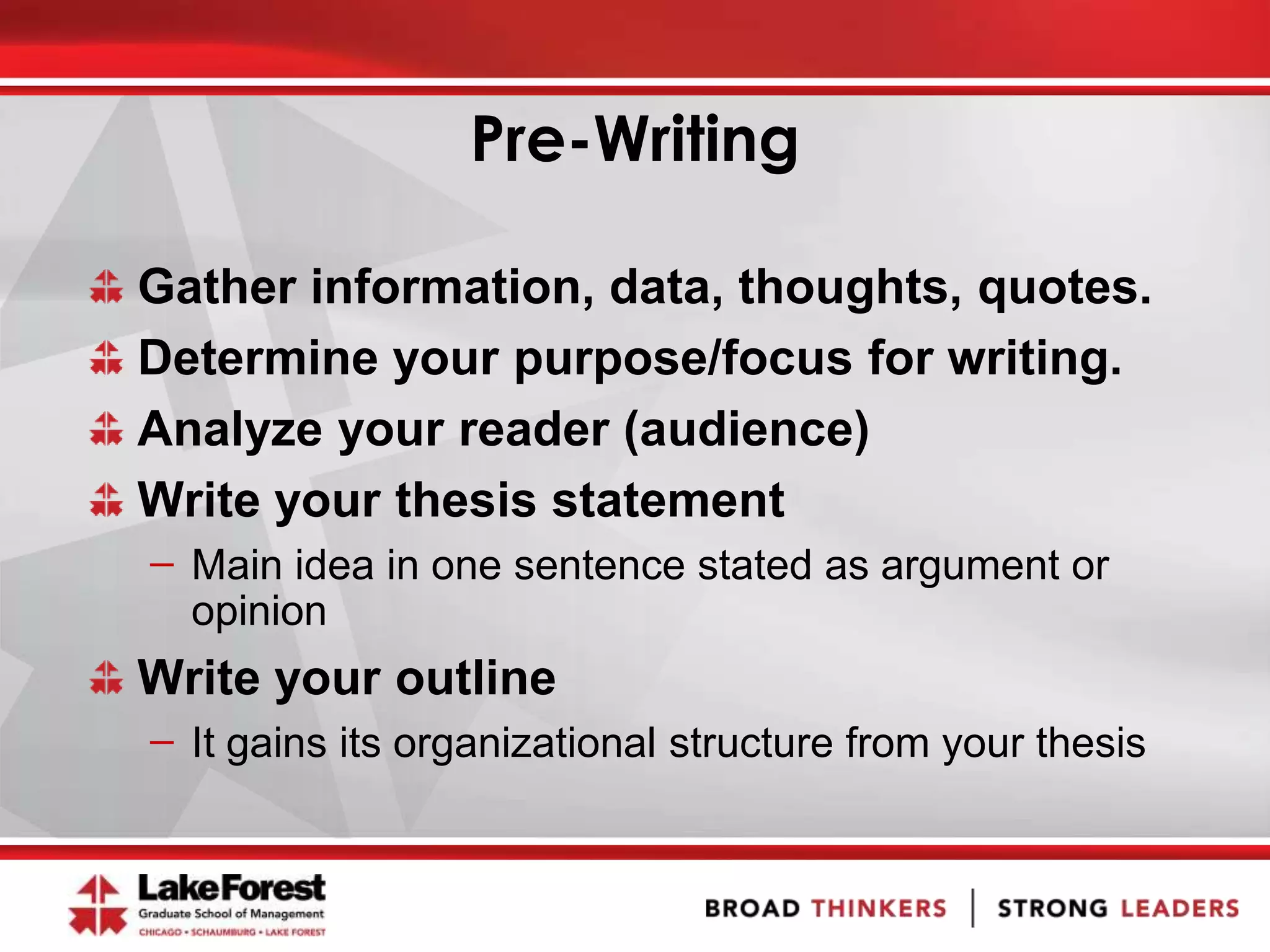 Pre-Writing

Gather information, data, thoughts, quotes.
Determine your purpose/focus for writing.
Analyze your reader (audience)
Write your thesis statement
– Main idea in one sentence stated as argument or opinion
Write your outline
– It gains its organizational structure from your thesis

LakeForest
Graduate School of Management
CHICAGO • SCHAUMBURG • LAKE FOREST

BROAD THINKERS | STRONG LEADERS